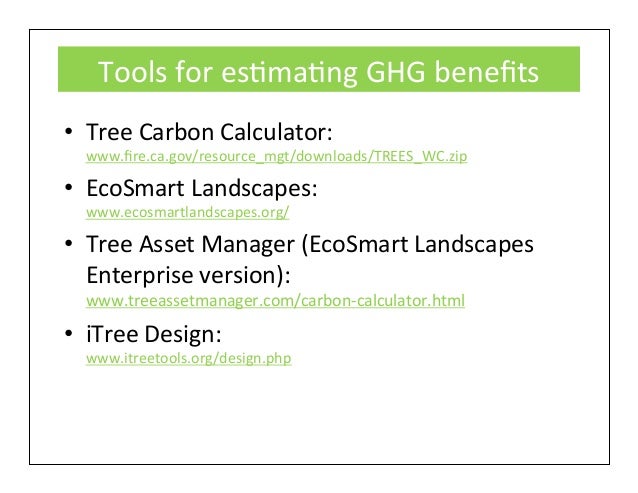 Tools for estimating GHG benefits

• Tree Carbon Calculator: www.fire.ca.gov/resource_mgt/downloads/TREES_WC.zip

• EcoSmart Landscapes: www.ecosmartlandscapes.org/

• Tree Asset Manager (EcoSmart Landscapes Enterprise version): www.treeassetmanager.com/carbon-calculator.html

• iTree Design: www.itreetools.org/design.php